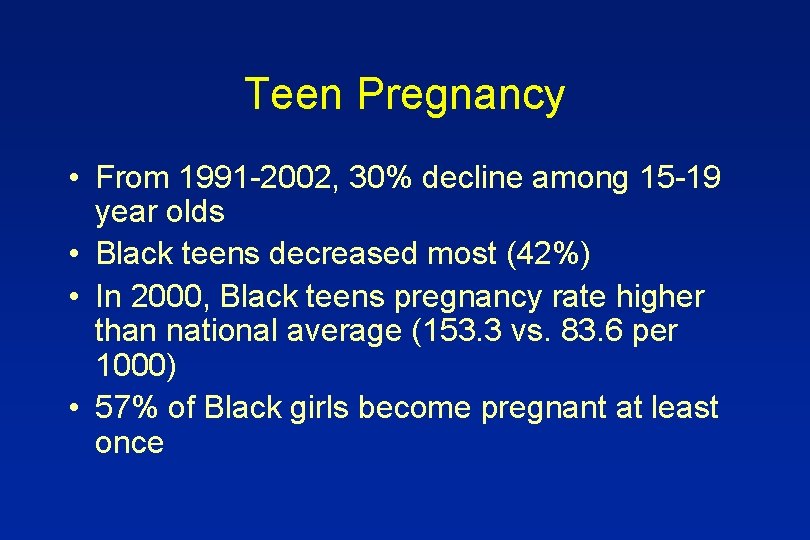 Teen Pregnancy

• From 1991-2002, 30% decline among 15-19 year olds
• Black teens decreased most (42%)
• In 2000, Black teens pregnancy rate higher than national average (153.3 vs. 83.6 per 1000)
• 57% of Black girls become pregnant at least once